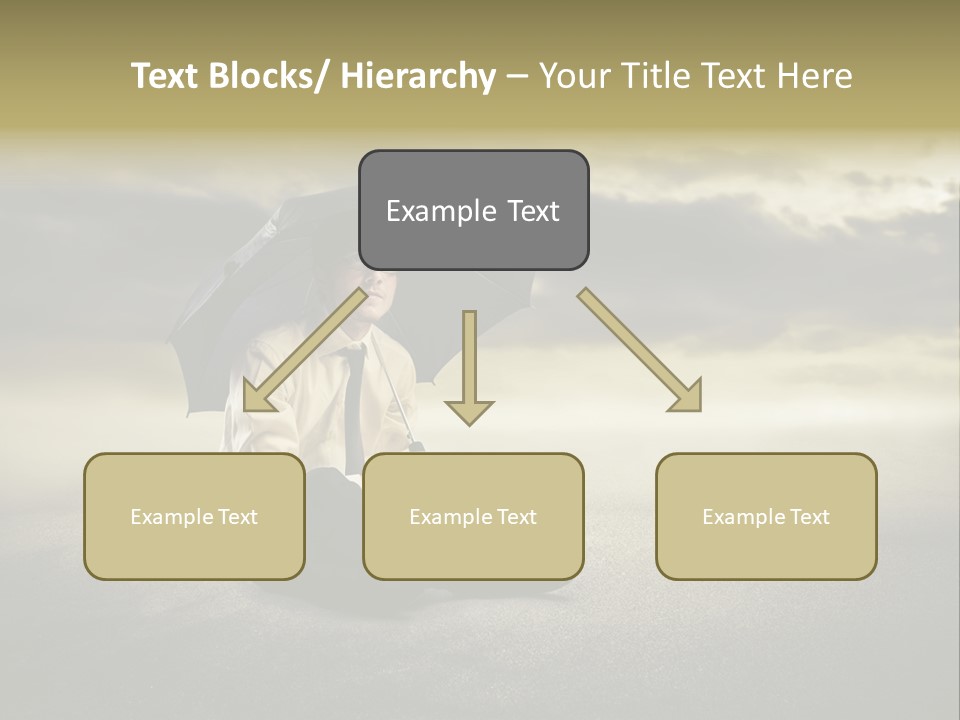 Text Blocks/ Hierarchy – Your Title Text Here

Example Text

Example Text

Example Text

Example Text